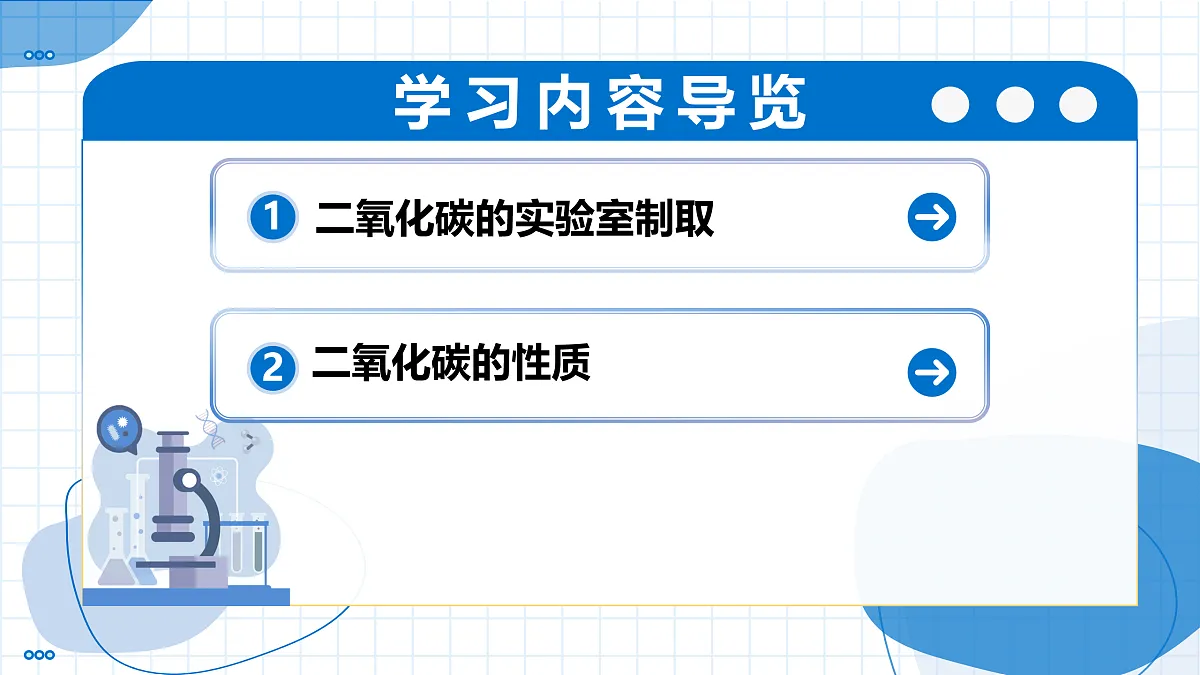 学习内容导览

1 二氧化碳的实验室制取

2 二氧化碳的性质